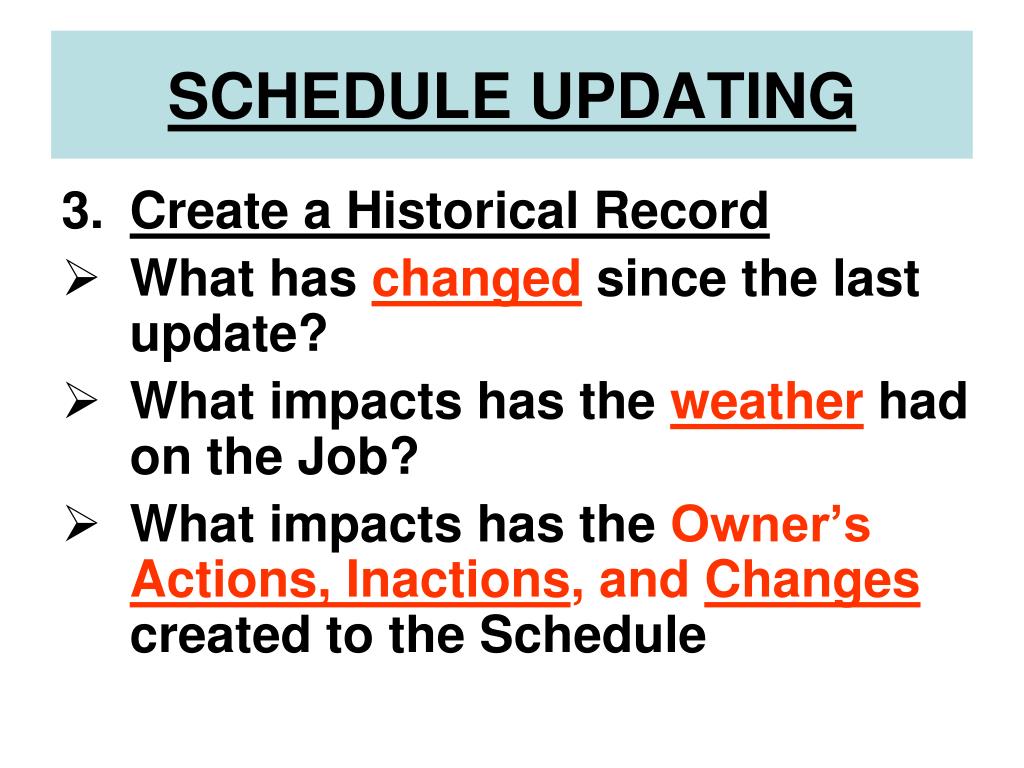 SCHEDULE UPDATING

3. Create a Historical Record
➢ What has changed since the last update?
➢ What impacts has the weather had on the Job?
➢ What impacts has the Owner's Actions, Inactions, and Changes created to the Schedule